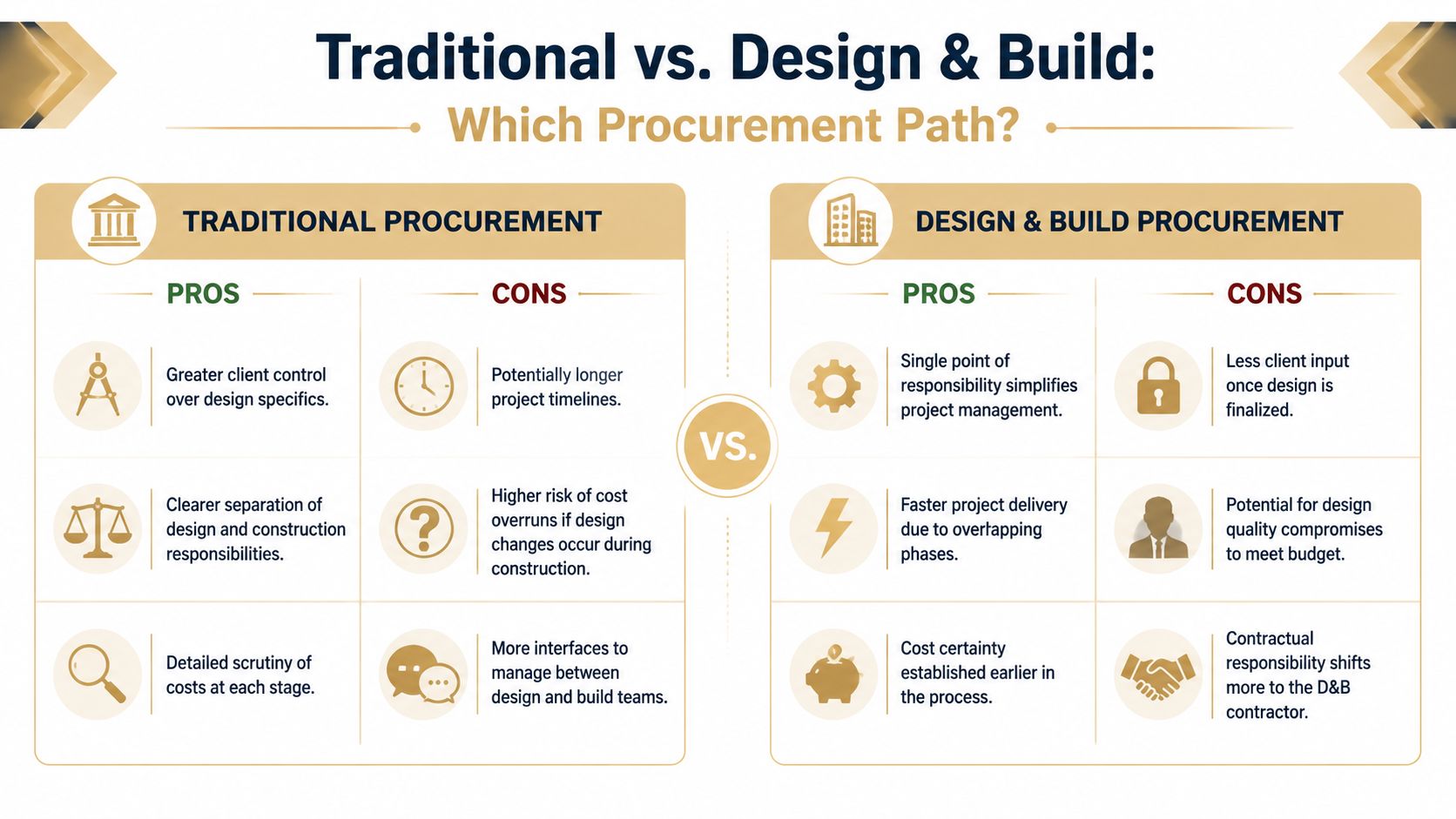 Traditional vs. Design & Build:

Which Procurement Path?

TRADITIONAL PROCUREMENT

PROS

Greater client control over design specifics.

Clearer separation of design and construction responsibilities.

Detailed scrutiny of costs at each stage.

CONS

Potentially longer project timelines.

Higher risk of cost overruns if design changes occur during construction.

More interfaces to manage between design and build teams.

VS.

DESIGN & BUILD PROCUREMENT

PROS

Single point of responsibility simplifies project management.

Faster project delivery due to overlapping phases.

Cost certainty established earlier in the process.

CONS

Less client input once design is finalized.

Potential for design quality compromises to meet budget.

Contractual responsibility shifts more to the D&B contractor.